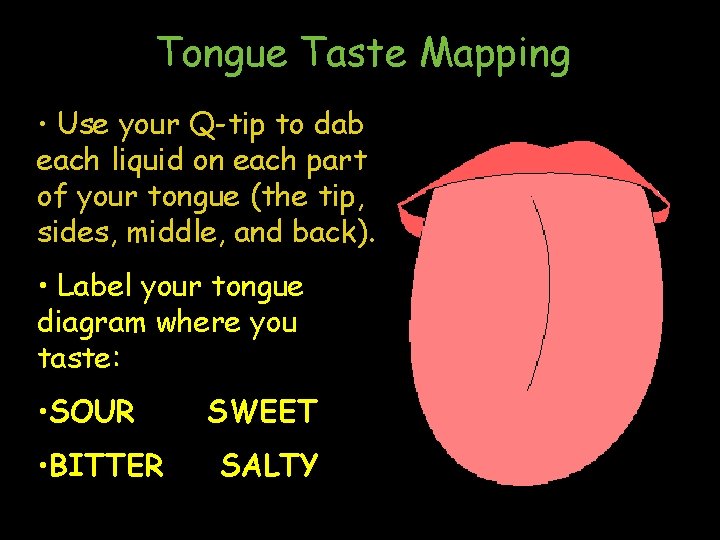 Tongue Taste Mapping

• Use your Q-tip to dab each liquid on each part of your tongue (the tip, sides, middle, and back).

• Label your tongue diagram where you taste:

•SOUR SWEET

•BITTER SALTY